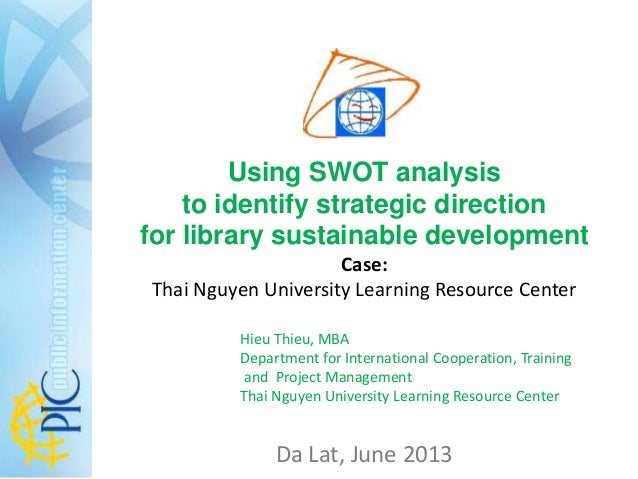 PIC public information center

Using SWOT analysis to identify strategic direction for library sustainable development

Case:
Thai Nguyen University Learning Resource Center

Hieu Thieu, MBA
Department for International Cooperation, Training and Project Management
Thai Nguyen University Learning Resource Center

Da Lat, June 2013